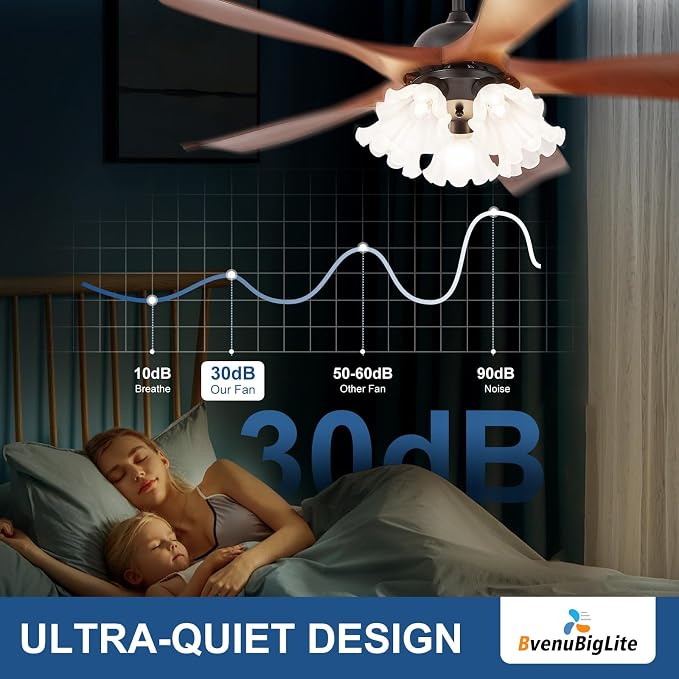 10dB
Breathe

30dB
Our Fan

50-60dB
Other Fan

90dB
Noise

30dB

ULTRA-QUIET DESIGN

BvenuBigLite